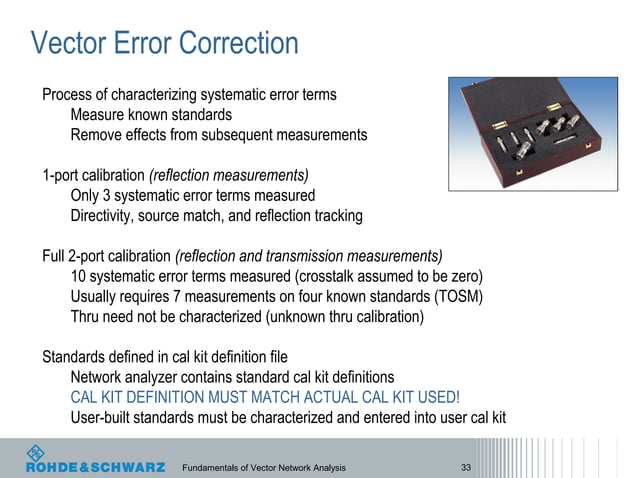 Vector Error Correction

Process of characterizing systematic error terms
Measure known standards
Remove effects from subsequent measurements

1-port calibration (reflection measurements)
Only 3 systematic error terms measured
Directivity, source match, and reflection tracking

Full 2-port calibration (reflection and transmission measurements)
10 systematic error terms measured (crosstalk assumed to be zero)
Usually requires 7 measurements on four known standards (TOSM)
Thru need not be characterized (unknown thru calibration)

Standards defined in cal kit definition file
Network analyzer contains standard cal kit definitions
CAL KIT DEFINITION MUST MATCH ACTUAL CAL KIT USED!
User-built standards must be characterized and entered into user cal kit

ROHDE&SCHWARZ Fundamentals of Vector Network Analysis 33